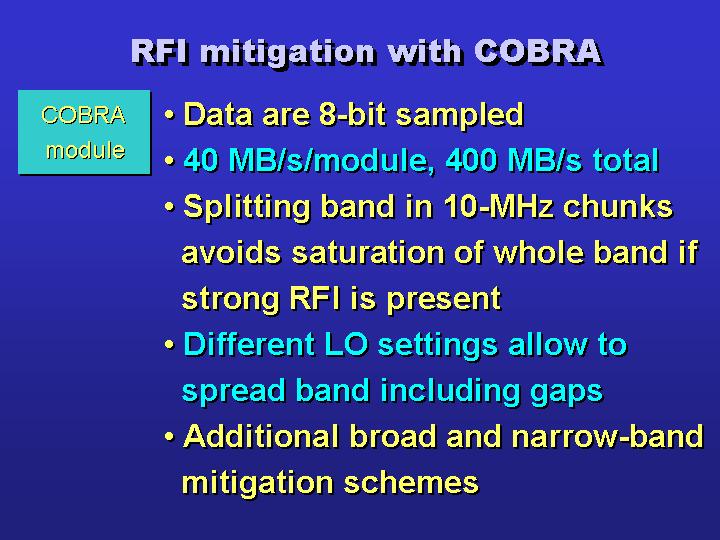 RFI mitigation with COBRA

COBRA module

• Data are 8-bit sampled

• 40 MB/s/module, 400 MB/s total

• Splitting band in 10-MHz chunks avoids saturation of whole band if strong RFI is present

• Different LO settings allow to spread band including gaps

• Additional broad and narrow-band mitigation schemes